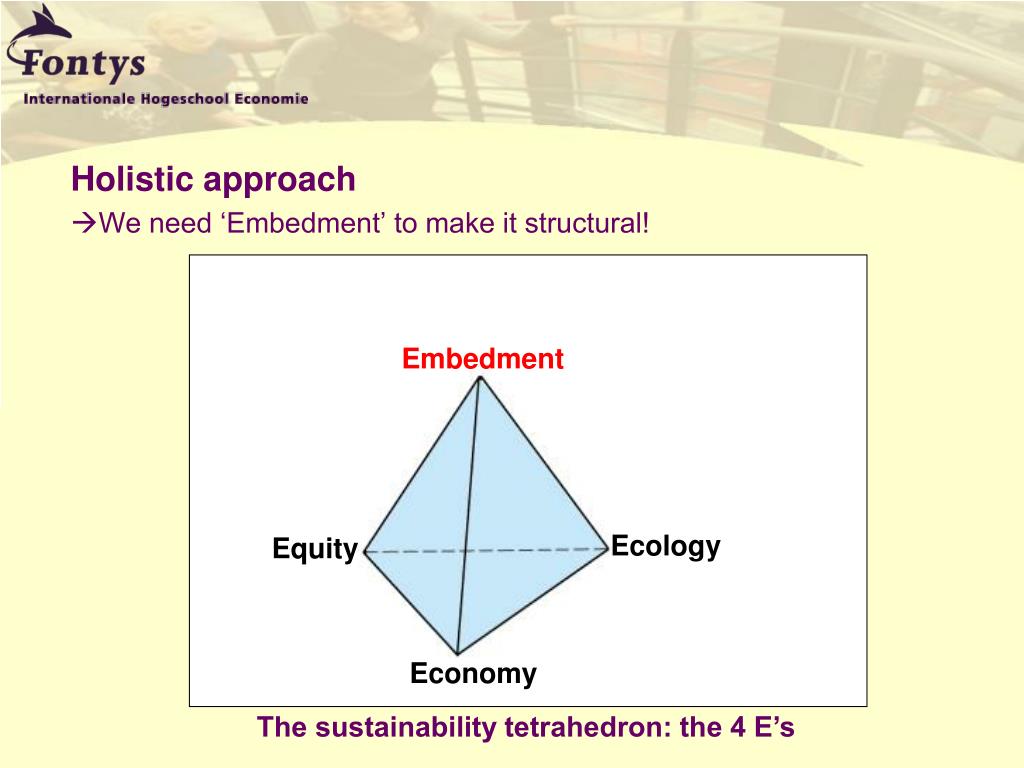 Fontys
Internationale Hogeschool Economie

Holistic approach
→We need ‘Embedment’ to make it structural!

Embedment
Equity
Ecology
Economy

The sustainability tetrahedron: the 4 E’s